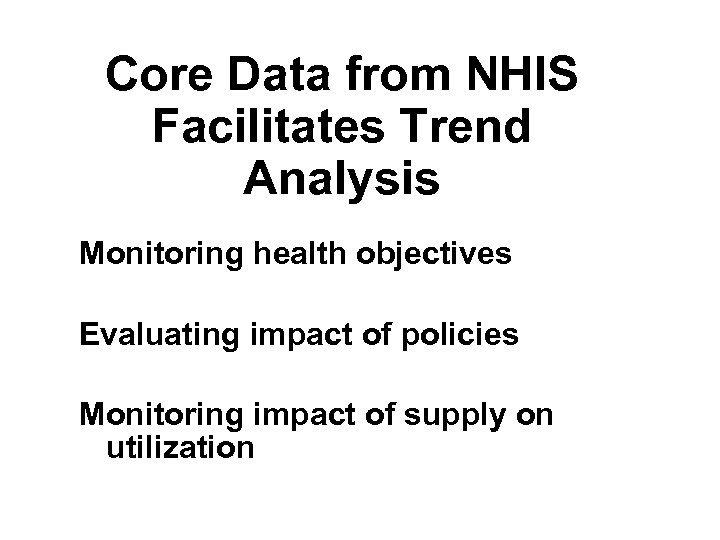 Core Data from NHIS Facilitates Trend Analysis

Monitoring health objectives

Evaluating impact of policies

Monitoring impact of supply on utilization